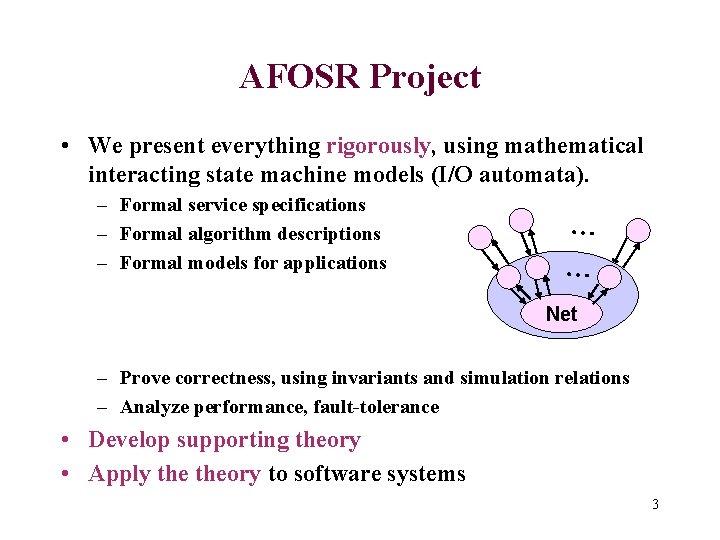 AFOSR Project

• We present everything rigorously, using mathematical interacting state machine models (I/O automata).
– Formal service specifications
– Formal algorithm descriptions
– Formal models for applications

…
…
Net

– Prove correctness, using invariants and simulation relations
– Analyze performance, fault-tolerance
• Develop supporting theory
• Apply the theory to software systems

3